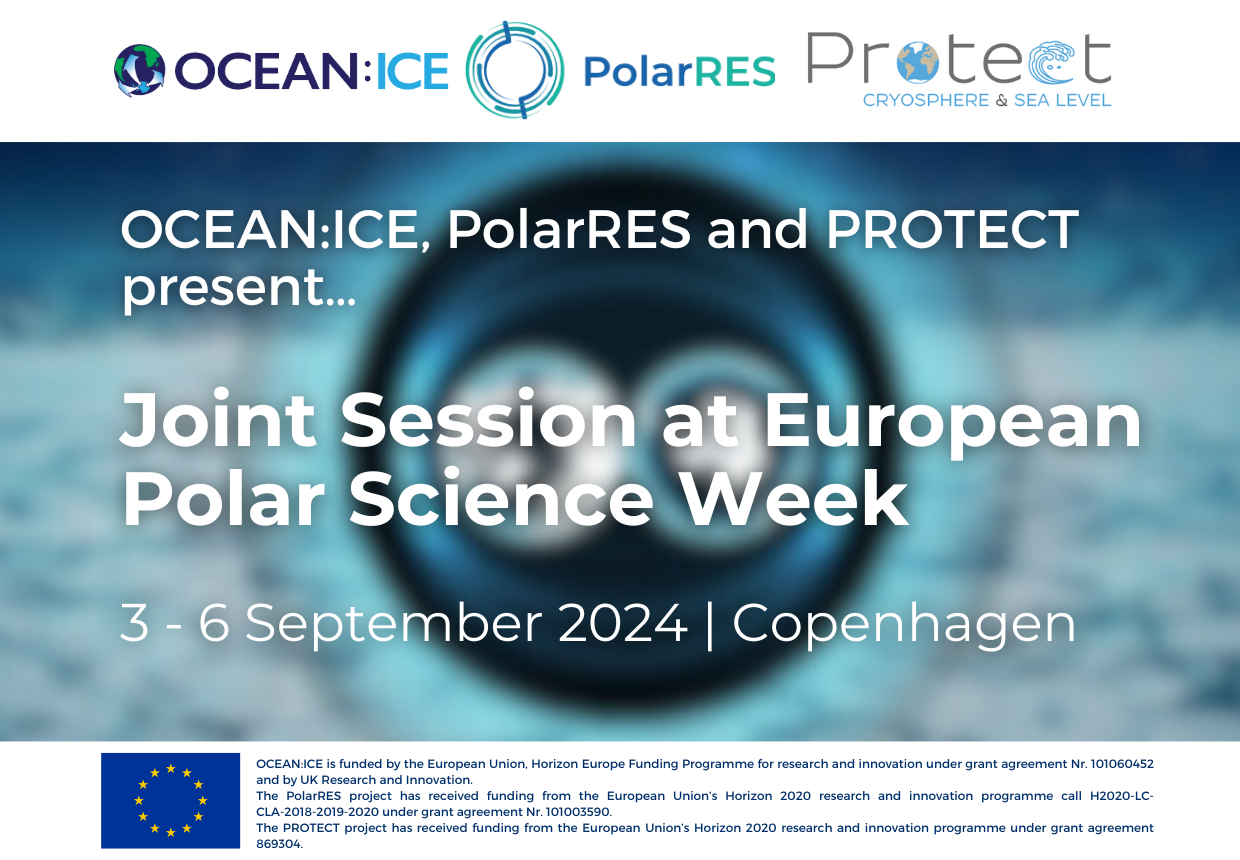 OCEAN:ICE PolarRES Protect CRYOSPHERE & SEA LEVEL

OCEAN:ICE, PolarRES and PROTECT present...

Joint Session at European Polar Science Week

3 - 6 September 2024 | Copenhagen

OCEAN:ICE is funded by the European Union, Horizon Europe Funding Programme for research and innovation under grant agreement Nr. 101060452 and by UK Research and Innovation.
The PolarRES project has received funding from the European Union's Horizon 2020 research and innovation programme call H2020-LC-CLA-2018-2019-2020 under grant agreement Nr. 101003590.
The PROTECT project has received funding from the European Union's Horizon 2020 research and innovation programme under grant agreement 869304.